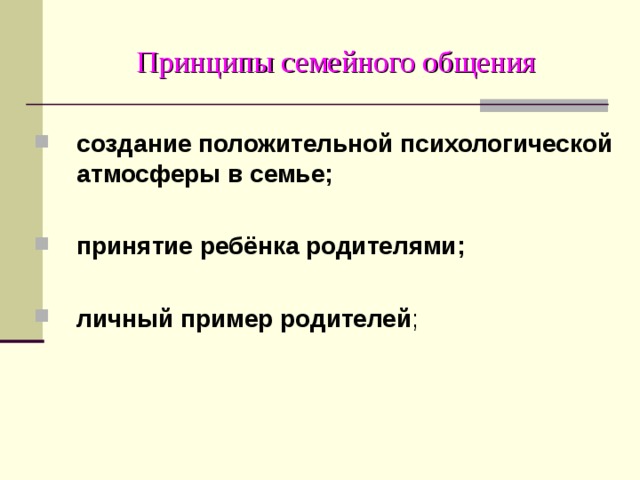 Принципы семейного общения

создание положительной психологической атмосферы в семье;

принятие ребёнка родителями;

личный пример родителей;